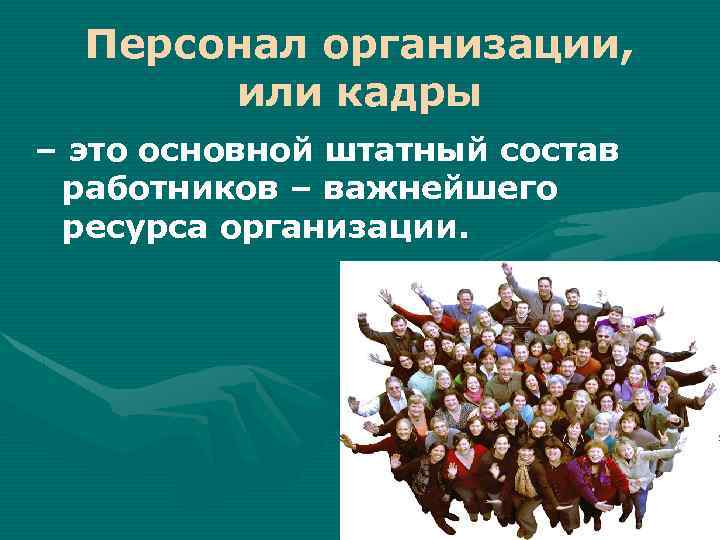 Персонал организации, или кадры

– это основной штатный состав работников – важнейшего ресурса организации.